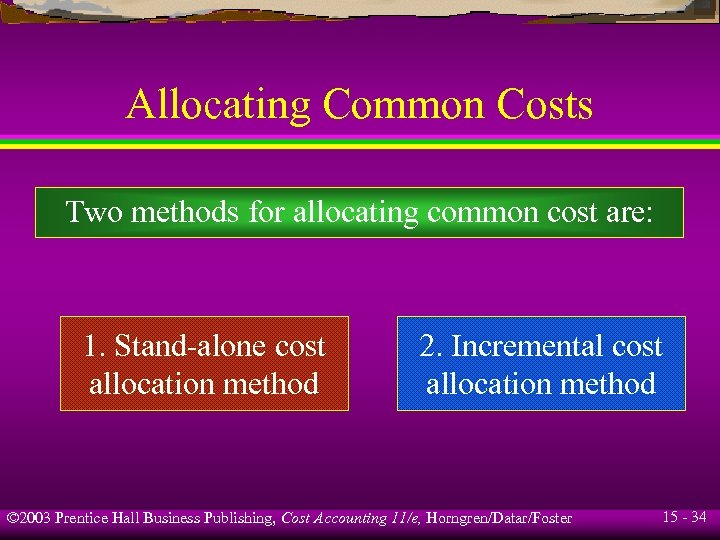 Allocating Common Costs

Two methods for allocating common cost are:

1. Stand-alone cost allocation method

2. Incremental cost allocation method

©2003 Prentice Hall Business Publishing, Cost Accounting 11/e, Horngren/Datar/Foster

15 - 34